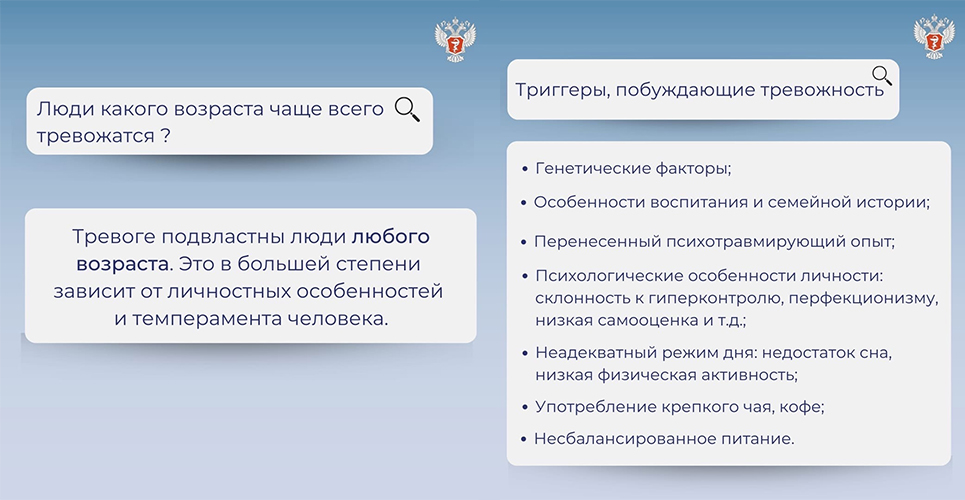 Люди какого возраста чаще всего тревожатся ?

Тревоге подвластны люди любого возраста. Это в большей степени зависит от личностных особенностей и темперамента человека.

Триггеры, побуждающие тревожность

• Генетические факторы;
• Особенности воспитания и семейной истории;
• Перенесенный психотравмирующий опыт;
• Психологические особенности личности: склонность к гиперконтролю, перфекционизму, низкая самооценка и т.д.;
• Неадекватный режим дня: недостаток сна, низкая физическая активность;
• Употребление крепкого чая, кофе;
• Несбалансированное питание.